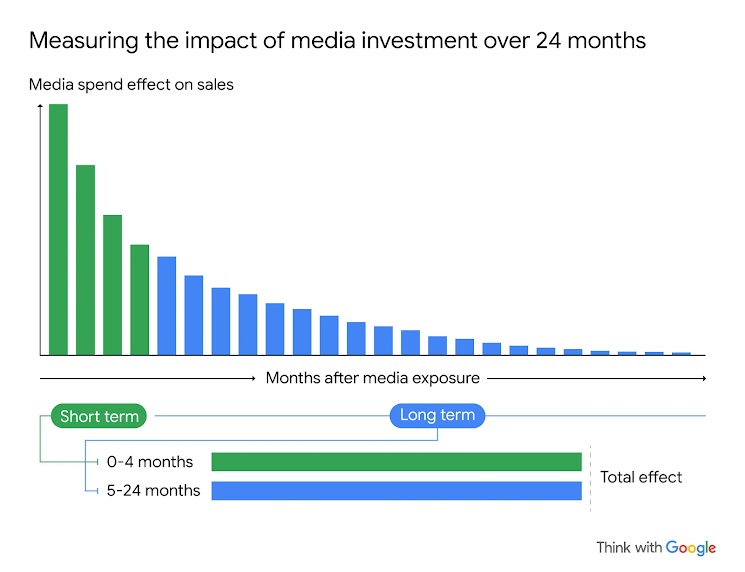 Measuring the impact of media investment over 24 months

Media spend effect on sales

Months after media exposure

Short term

Long term

0-4 months

5-24 months

Total effect

Think with Google